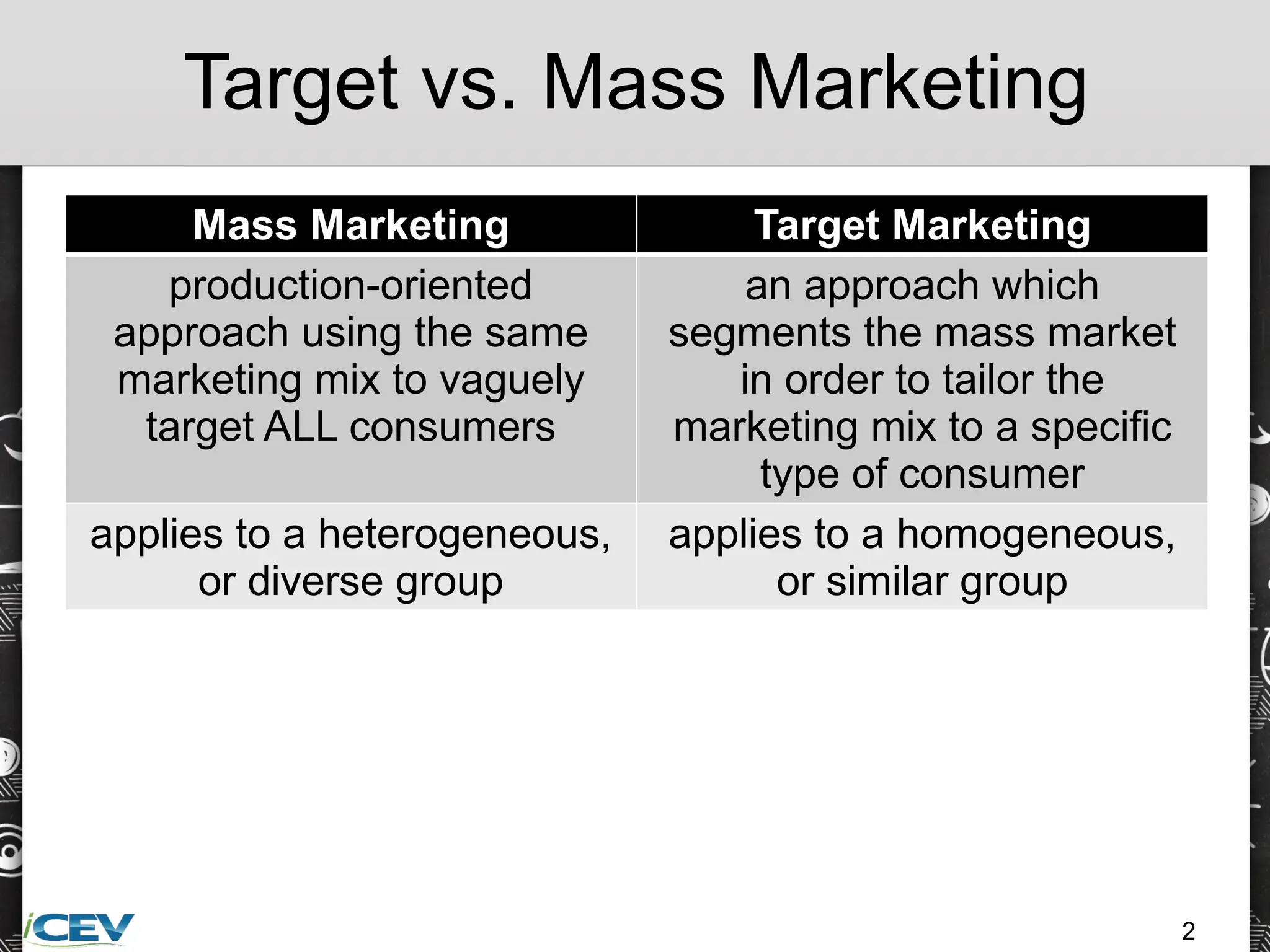 Target vs. Mass Marketing

| Mass Marketing | Target Marketing |
|---|---|
| production-oriented approach using the same marketing mix to vaguely target ALL consumers | an approach which segments the mass market in order to tailor the marketing mix to a specific type of consumer |
| applies to a heterogeneous, or diverse group | applies to a homogeneous, or similar group |

iCEV

2